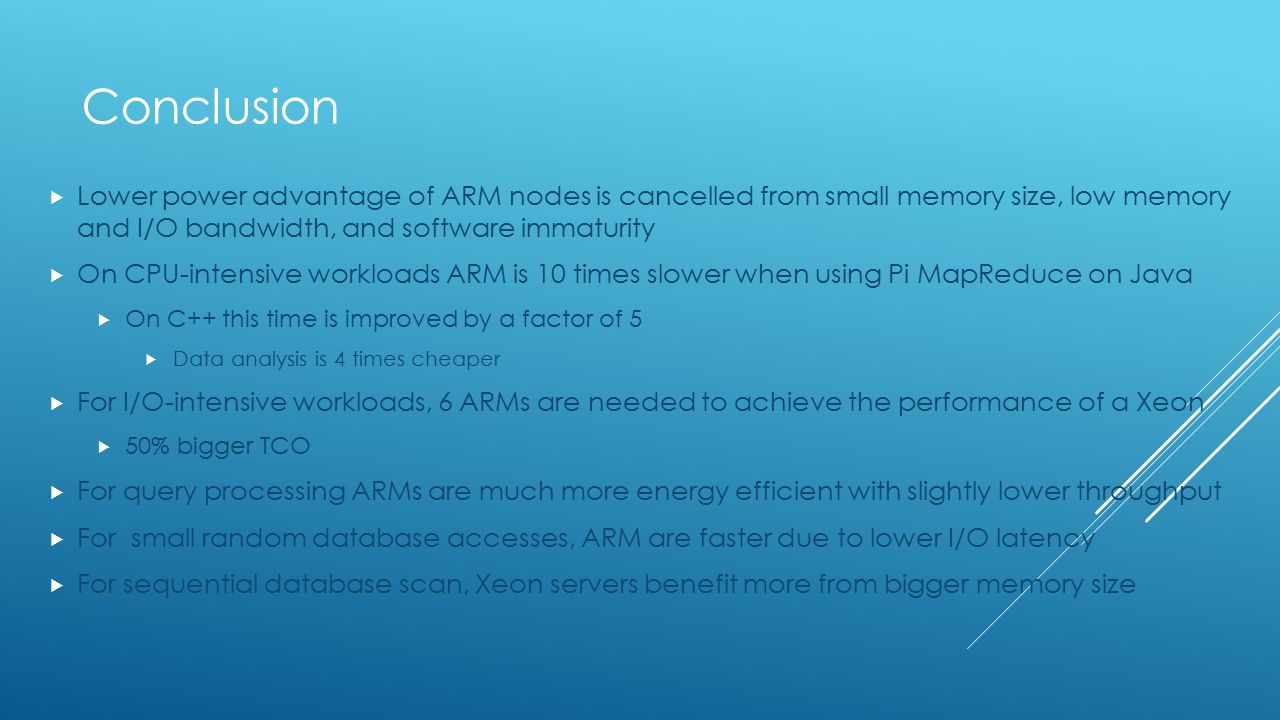 Conclusion

Lower power advantage of ARM nodes is cancelled from small memory size, low memory and I/O bandwidth, and software immaturity

On CPU-intensive workloads ARM is 10 times slower when using Pi MapReduce on Java

On C++ this time is improved by a factor of 5

Data analysis is 4 times cheaper

For I/O-intensive workloads, 6 ARMs are needed to achieve the performance of a Xeon

50% bigger TCO

For query processing ARMs are much more energy efficient with slightly lower throughput

For  small random database accesses, ARM are faster due to lower I/O latency

For sequential database scan, Xeon servers benefit more from bigger memory size